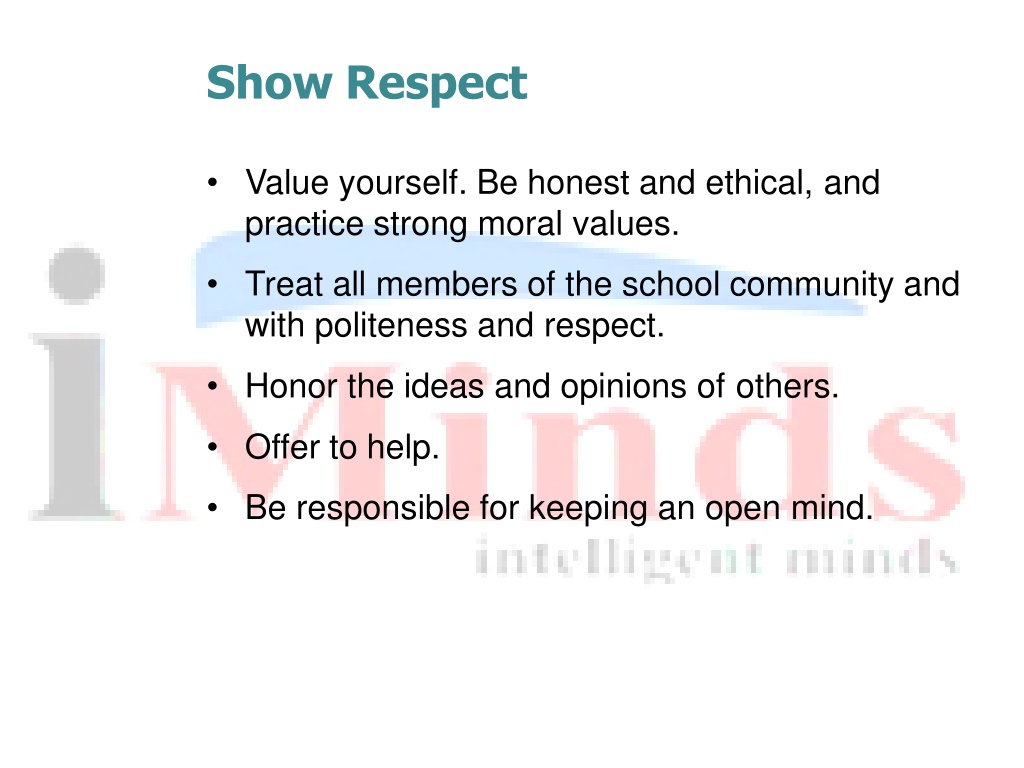 Show Respect

• Value yourself. Be honest and ethical, and practice strong moral values.

• Treat all members of the school community and with politeness and respect.

• Honor the ideas and opinions of others.

• Offer to help.

• Be responsible for keeping an open mind.

iMinds
intelligent minds